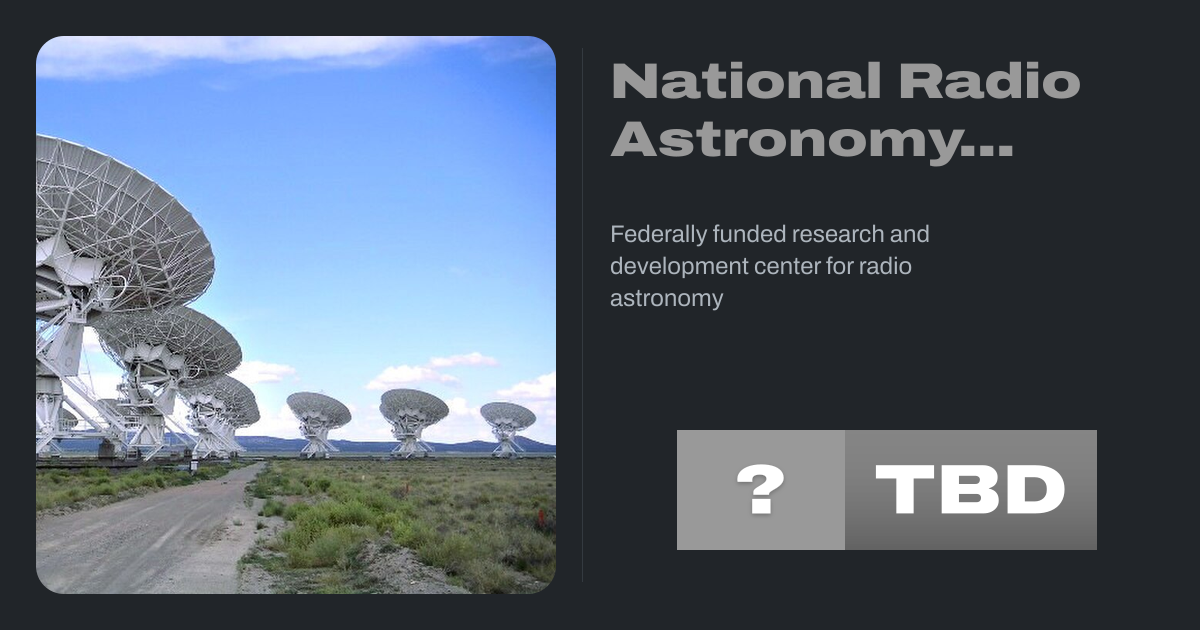 National Radio Astronomy...

Federally funded research and development center for radio astronomy

? TBD